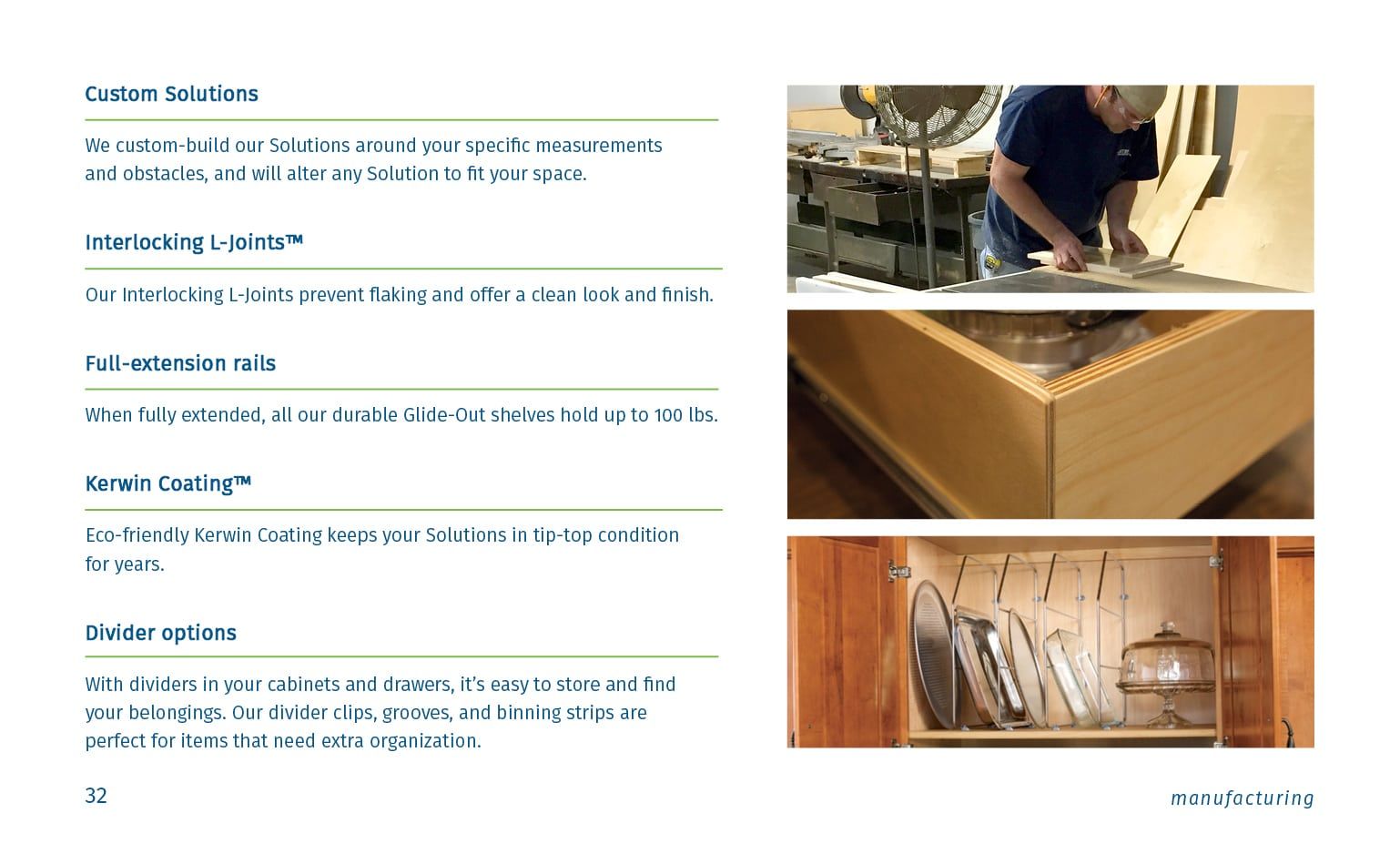 Custom Solutions

We custom-build our Solutions around your specific measurements and obstacles, and will alter any Solution to fit your space.

Interlocking L-Joints™

Our Interlocking L-Joints prevent flaking and offer a clean look and finish.

Full-extension rails

When fully extended, all our durable Glide-Out shelves hold up to 100 lbs.

Kerwin Coating™

Eco-friendly Kerwin Coating keeps your Solutions in tip-top condition for years.

Divider options

With dividers in your cabinets and drawers, it's easy to store and find your belongings. Our divider clips, grooves, and binning strips are perfect for items that need extra organization.

32

manufacturing